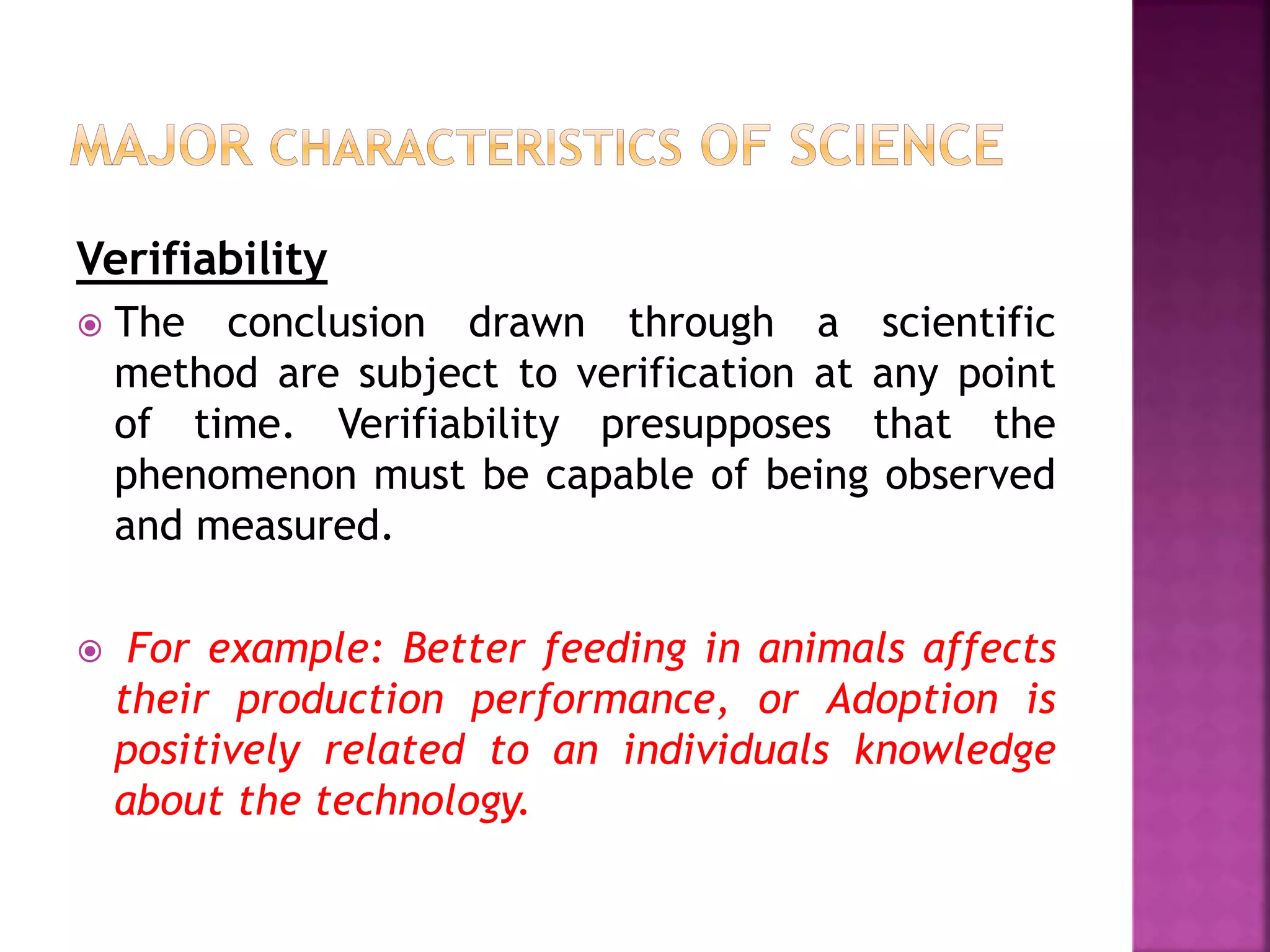 MAJOR CHARACTERISTICS OF SCIENCE

Verifiability

The conclusion drawn through a scientific method are subject to verification at any point of time. Verifiability presupposes that the phenomenon must be capable of being observed and measured.

For example: Better feeding in animals affects their production performance, or Adoption is positively related to an individuals knowledge about the technology.